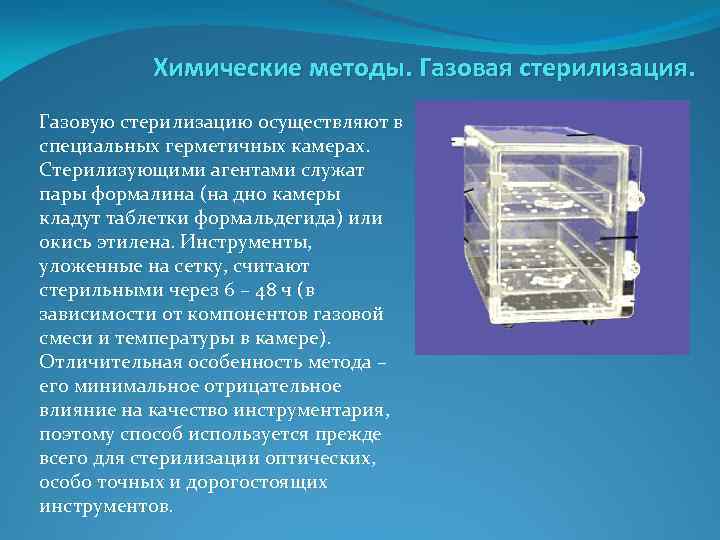 Химические методы. Газовая стерилизация.

Газовую стерилизацию осуществляют в специальных герметичных камерах. Стерилизующими агентами служат пары формалина (на дно камеры кладут таблетки формальдегида) или окись этилена. Инструменты, уложенные на сетку, считают стерильными через 6 – 48 ч (в зависимости от компонентов газовой смеси и температуры в камере). Отличительная особенность метода – его минимальное отрицательное влияние на качество инструментария, поэтому способ используется прежде всего для стерилизации оптических, особо точных и дорогостоящих инструментов.